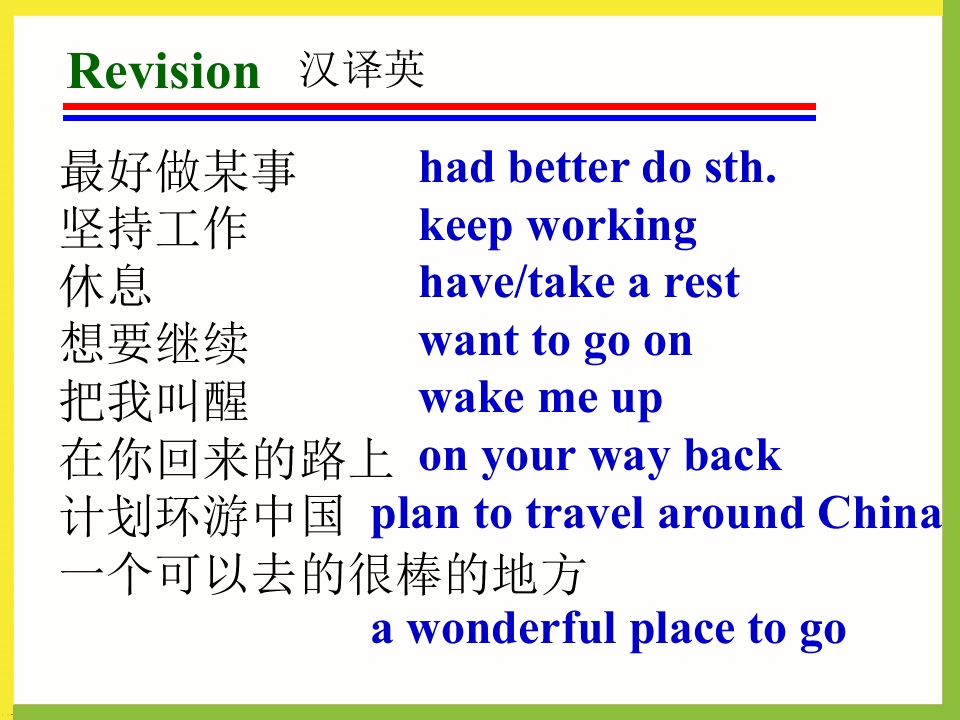 Revision 汉译英

最好做某事 had better do sth.
坚持工作 keep working
休息 have/take a rest
想要继续 want to go on
把我叫醒 wake me up
在你回来的路上 on your way back
计划环游中国 plan to travel around China
一个可以去的很棒的地方
a wonderful place to go